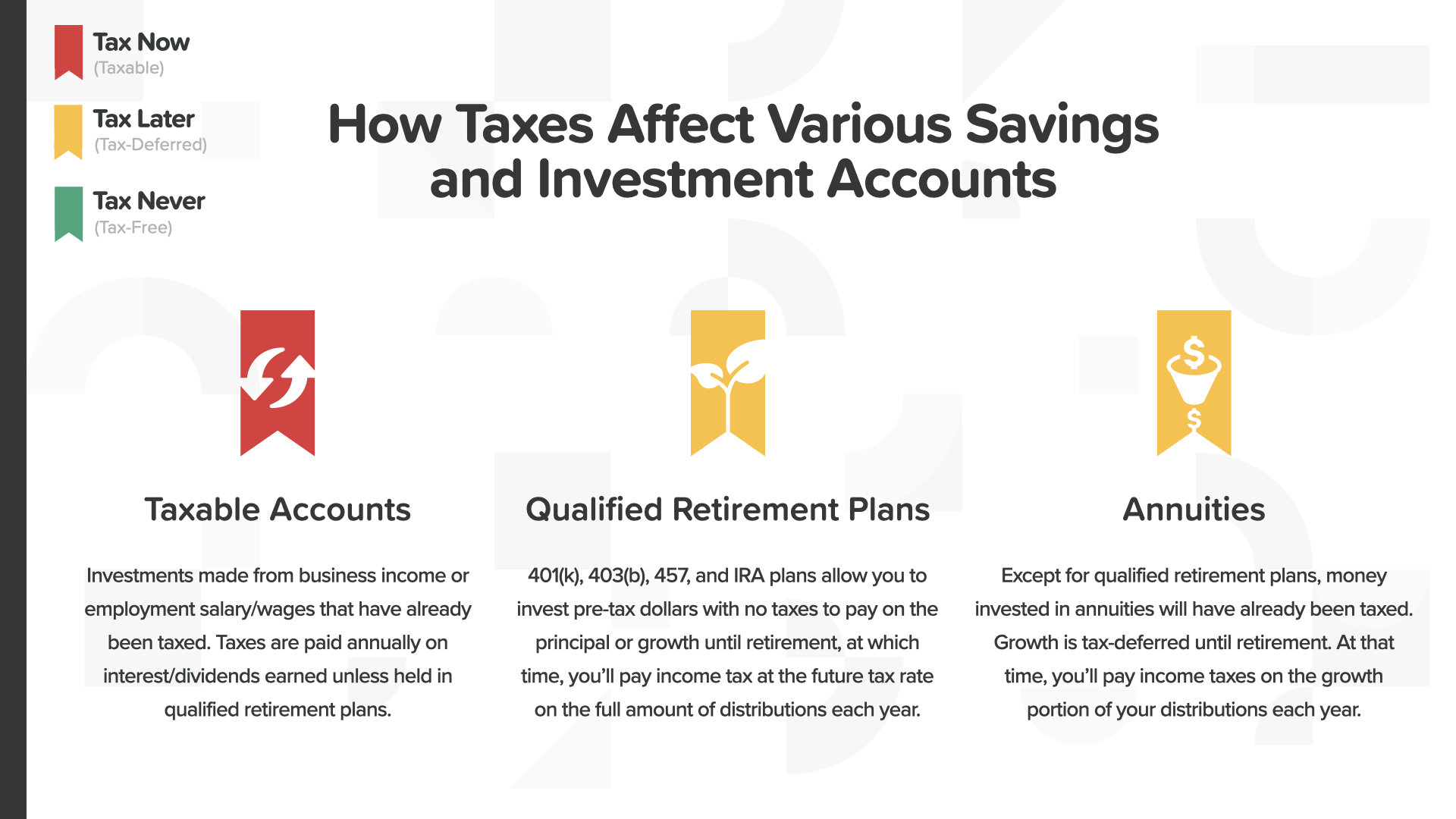 Tax Now
(Taxable)

Tax Later
(Tax-Deferred)

Tax Never
(Tax-Free)

How Taxes Affect Various Savings and Investment Accounts

Taxable Accounts

Investments made from business income or employment salary/wages that have already been taxed. Taxes are paid annually on interest/dividends earned unless held in qualified retirement plans.

Qualified Retirement Plans

401(k), 403(b), 457, and IRA plans allow you to invest pre-tax dollars with no taxes to pay on the principal or growth until retirement, at which time, you'll pay income tax at the future tax rate on the full amount of distributions each year.

Annuities

Except for qualified retirement plans, money invested in annuities will have already been taxed. Growth is tax-deferred until retirement. At that time, you'll pay income taxes on the growth portion of your distributions each year.